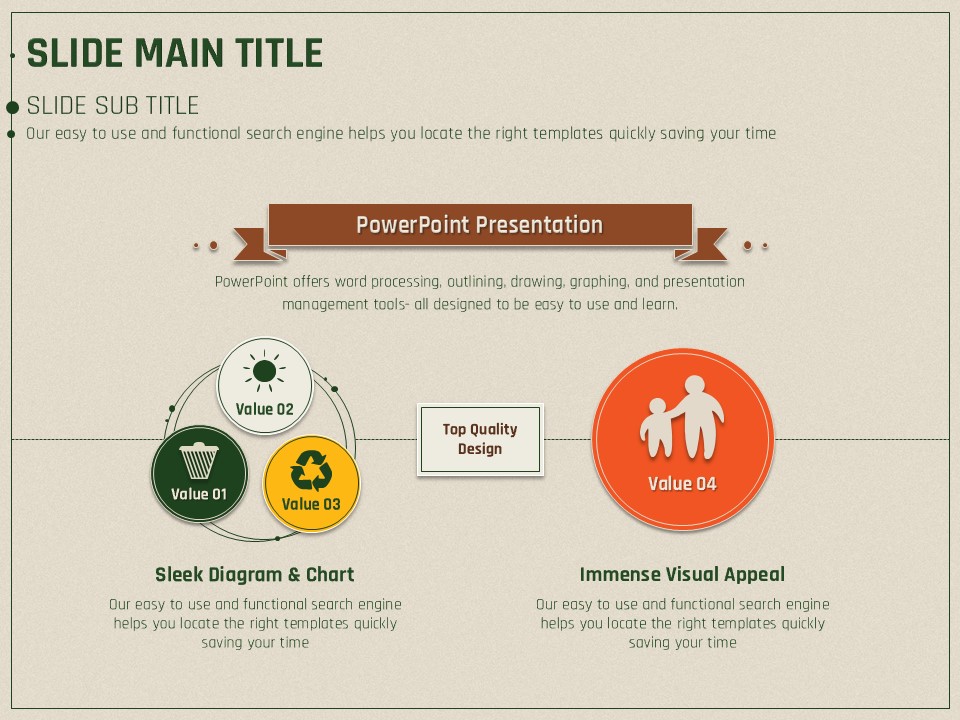 SLIDE MAIN TITLE

SLIDE SUB TITLE

Our easy to use and functional search engine helps you locate the right templates quickly saving your time

PowerPoint Presentation

PowerPoint offers word processing, outlining, drawing, graphing, and presentation management tools- all designed to be easy to use and learn.

Value 02

Value 01

Value 03

Top Quality Design

Value 04

Sleek Diagram & Chart

Our easy to use and functional search engine helps you locate the right templates quickly saving your time

Immense Visual Appeal

Our easy to use and functional search engine helps you locate the right templates quickly saving your time